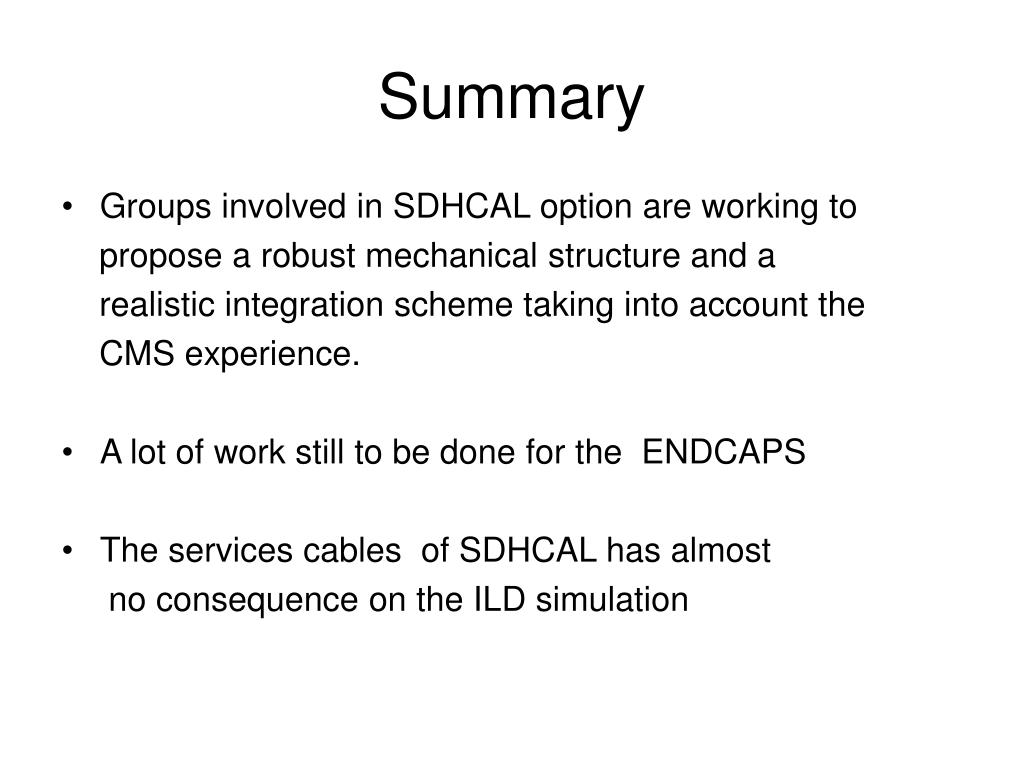 Summary

• Groups involved in SDHCAL option are working to propose a robust mechanical structure and a realistic integration scheme taking into account the CMS experience.

• A lot of work still to be done for the ENDCAPS

• The services cables of SDHCAL has almost no consequence on the ILD simulation